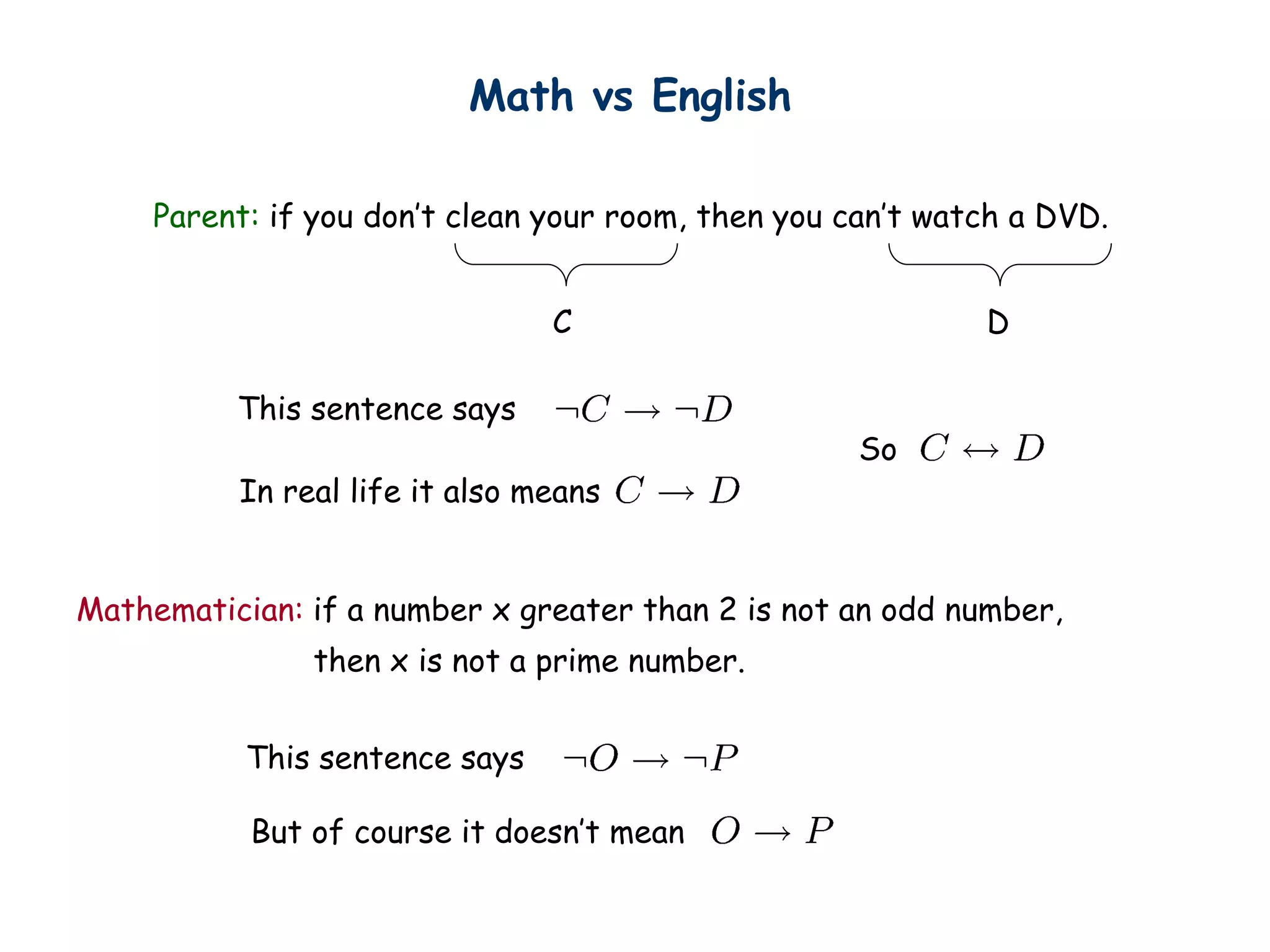 Math vs English

Parent: if you don't clean your room, then you can't watch a DVD.

C

D

This sentence says $\neg C \rightarrow \neg D$

In real life it also means $C \rightarrow D$

So $C \leftrightarrow D$

Mathematician: if a number x greater than 2 is not an odd number, then x is not a prime number.

This sentence says $\neg O \rightarrow \neg P$

But of course it doesn't mean $O \rightarrow P$